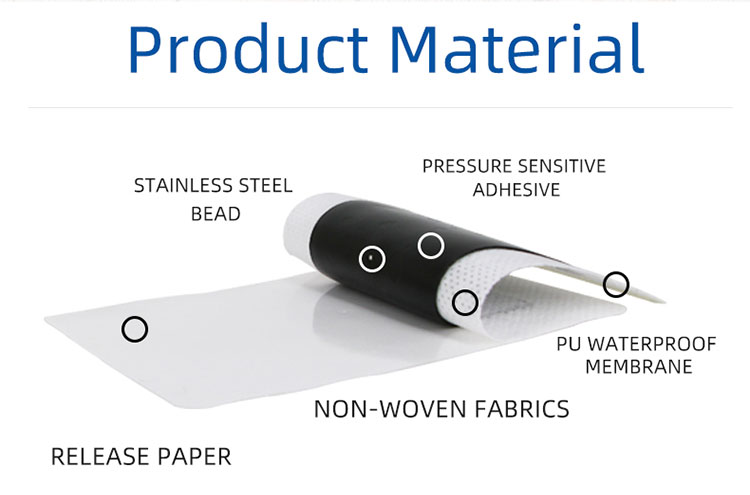 Product Material

STAINLESS STEEL BEAD

PRESSURE SENSITIVE ADHESIVE

PU WATERPROOF MEMBRANE

NON-WOVEN FABRICS

RELEASE PAPER